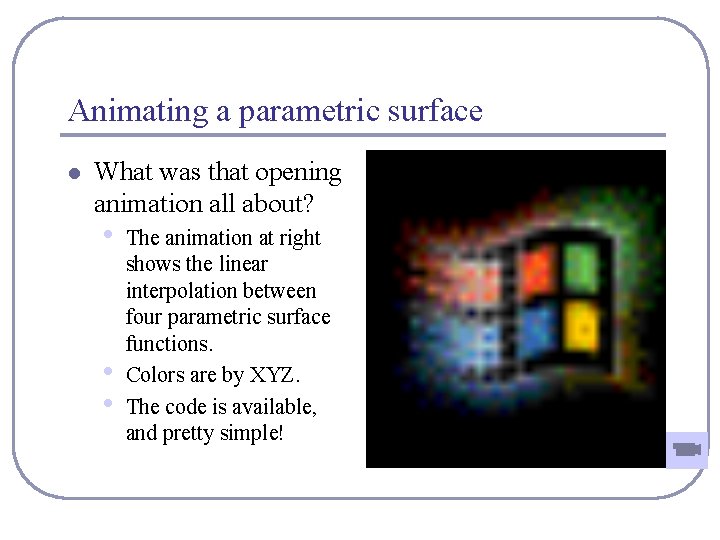 Animating a parametric surface

What was that opening animation all about?

The animation at right shows the linear interpolation between four parametric surface functions.

Colors are by XYZ.

The code is available, and pretty simple!